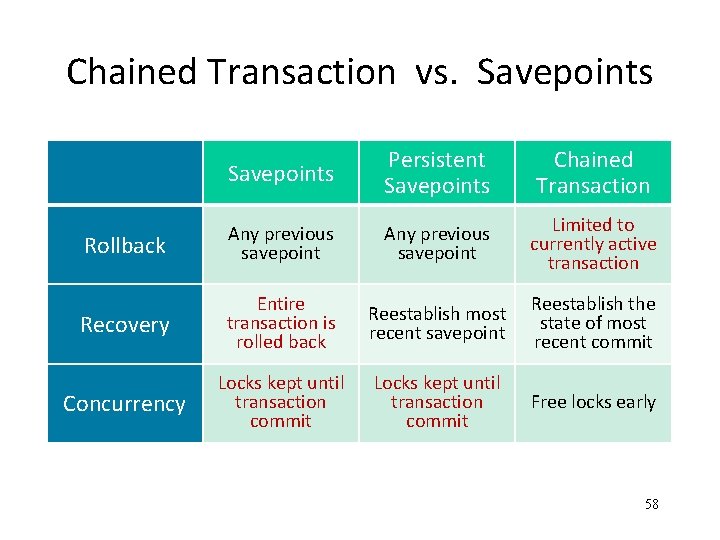 Chained Transaction vs. Savepoints

| | Savepoints | Persistent Savepoints | Chained Transaction |
|---|---|---|---|
| Rollback | Any previous savepoint | Any previous savepoint | Limited to currently active transaction |
| Recovery | Entire transaction is rolled back | Reestablish most recent savepoint | Reestablish the state of most recent commit |
| Concurrency | Locks kept until transaction commit | Locks kept until transaction commit | Free locks early |

58